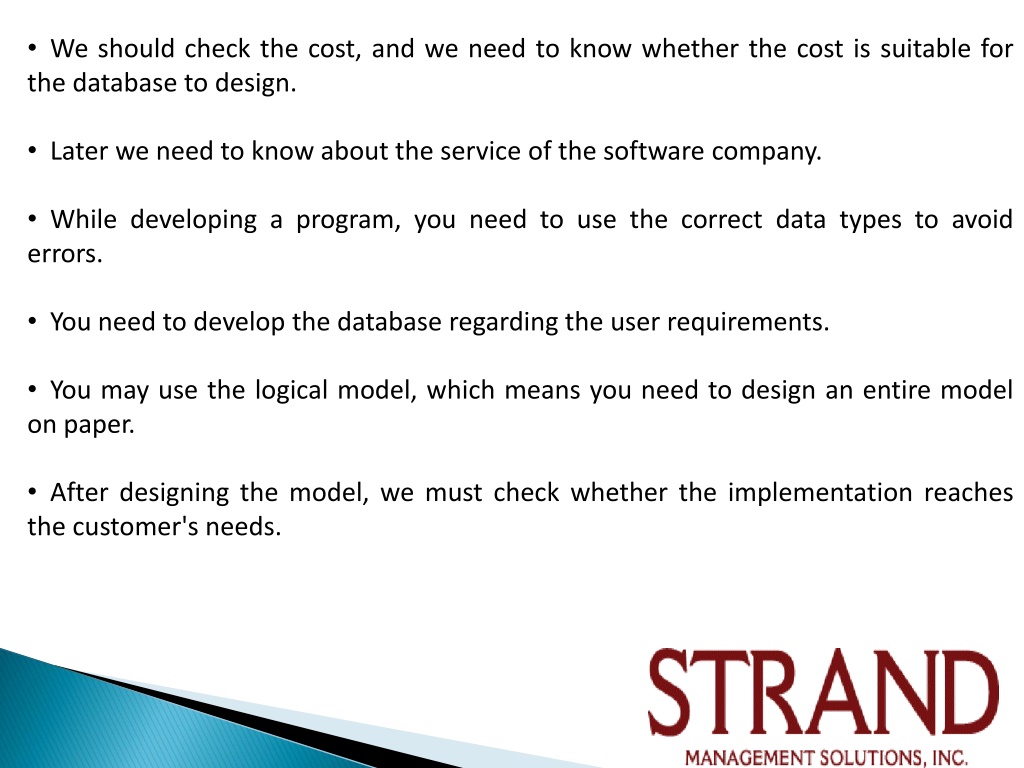 • We should check the cost, and we need to know whether the cost is suitable for the database to design.

• Later we need to know about the service of the software company.

• While developing a program, you need to use the correct data types to avoid errors.

• You need to develop the database regarding the user requirements.

• You may use the logical model, which means you need to design an entire model on paper.

• After designing the model, we must check whether the implementation reaches the customer's needs.

STRAND
MANAGEMENT SOLUTIONS, INC.